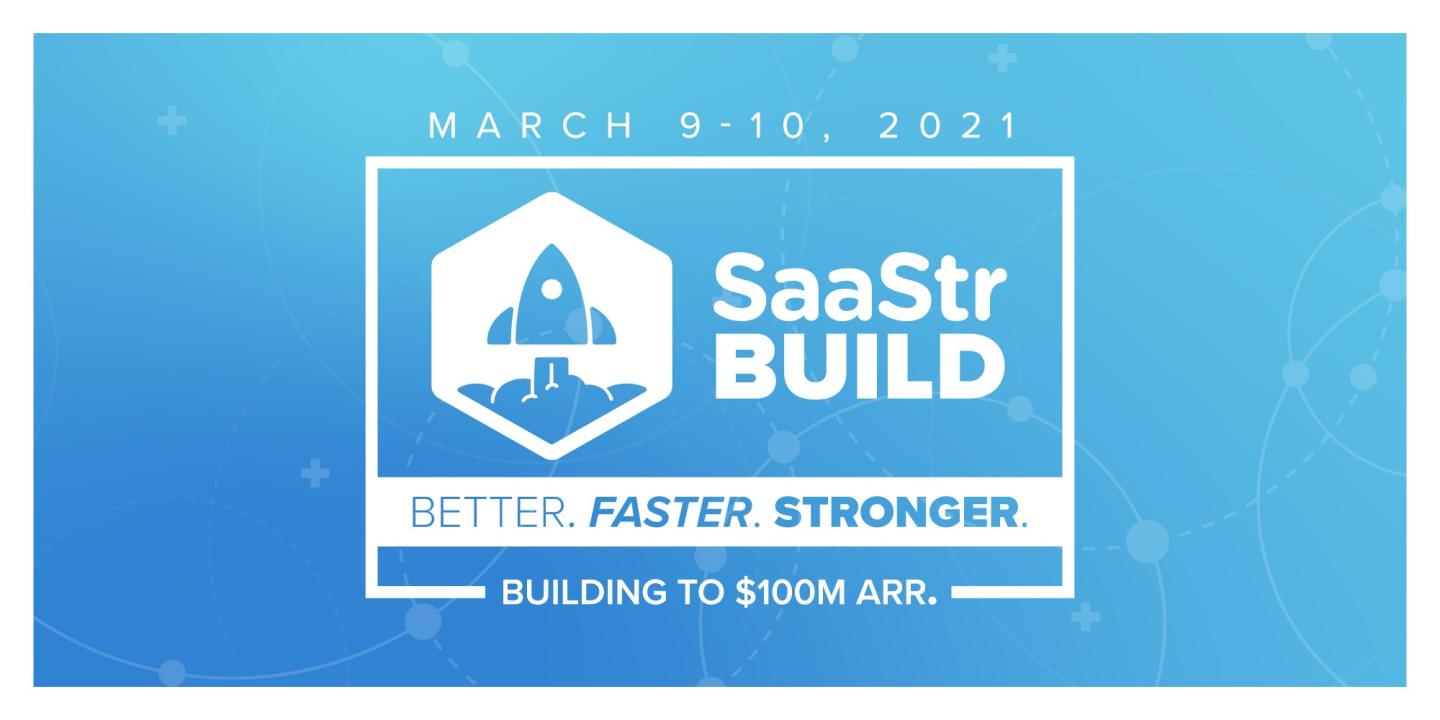 MARCH 9-10, 2021

SaaStr BUILD

BETTER. FASTER. STRONGER.

BUILDING TO $100M ARR.